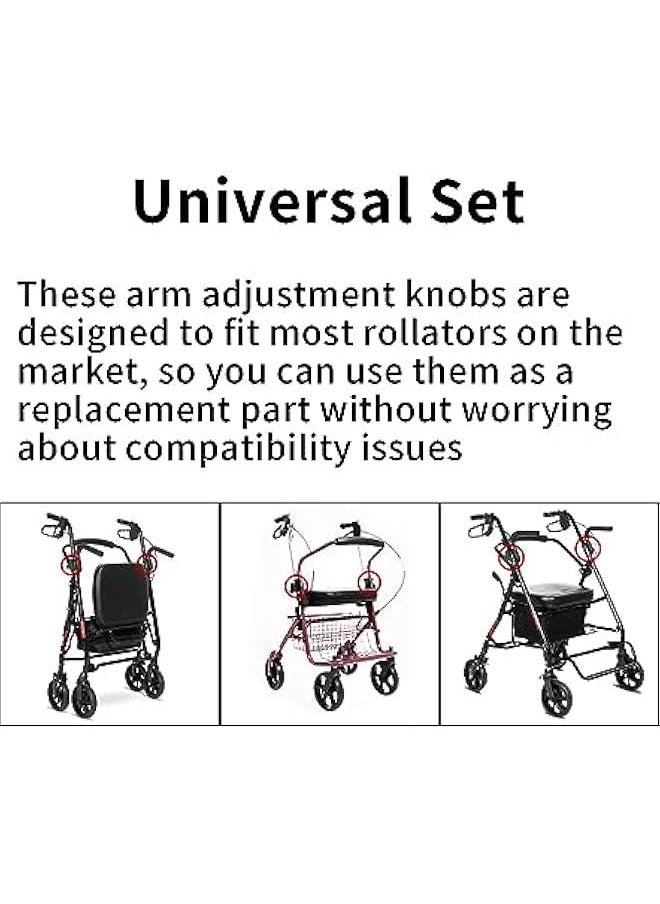 Universal Set

These arm adjustment knobs are designed to fit most rollators on the market, so you can use them as a replacement part without worrying about compatibility issues